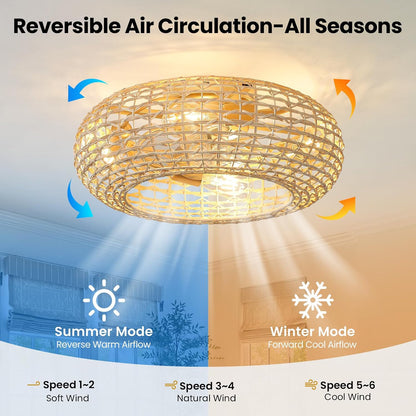 Reversible Air Circulation-All Seasons

Summer Mode
Reverse Warm Airflow

Winter Mode
Forward Cool Airflow

Speed 1~2
Soft Wind

Speed 3~4
Natural Wind

Speed 5~6
Cool Wind